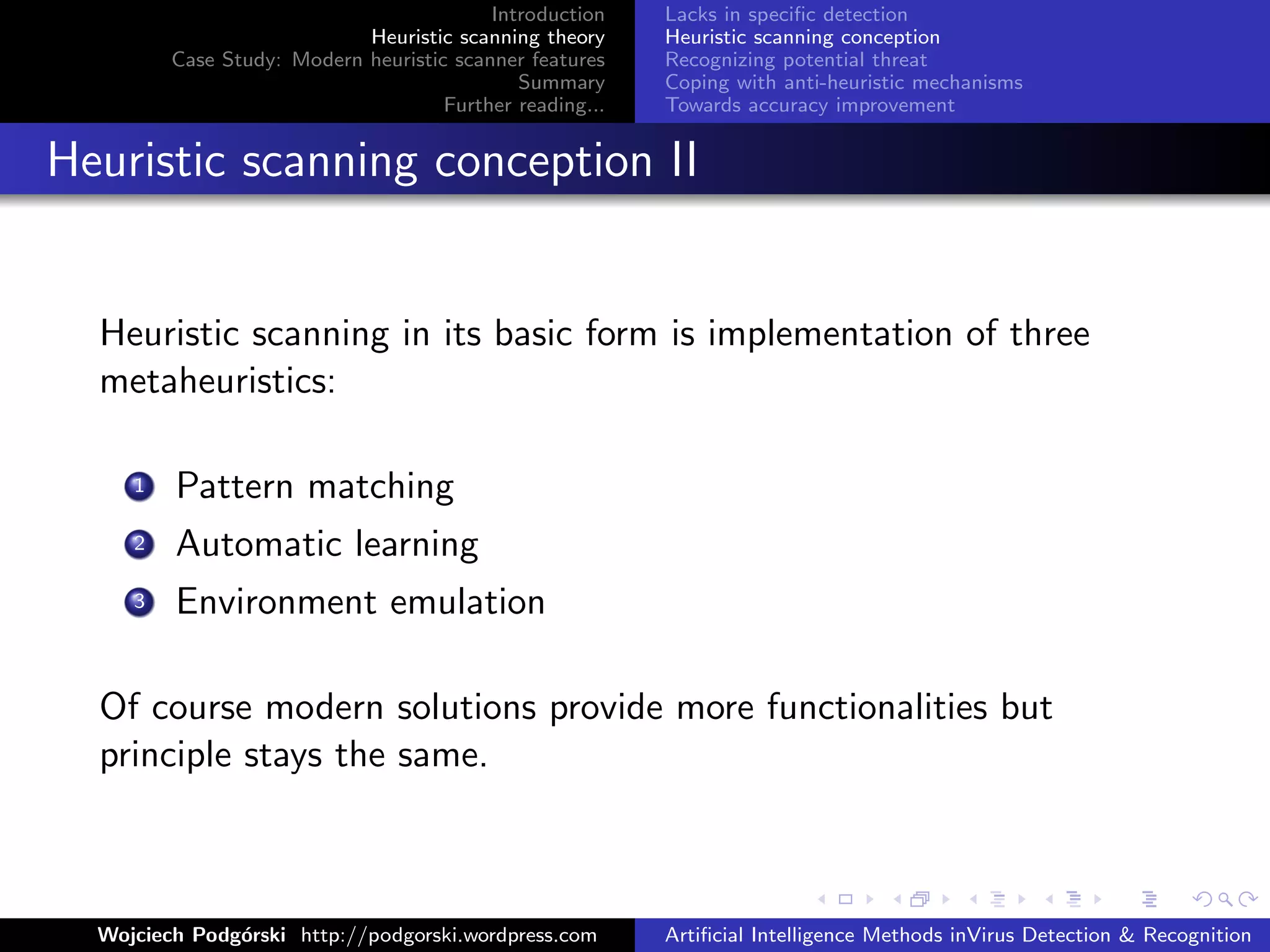 Introduction
Heuristic scanning theory
Case Study: Modern heuristic scanner features
Summary
Further reading...

Lacks in specific detection
Heuristic scanning conception
Recognizing potential threat
Coping with anti-heuristic mechanisms
Towards accuracy improvement

Heuristic scanning conception II

Heuristic scanning in its basic form is implementation of three metaheuristics:

1 Pattern matching
2 Automatic learning
3 Environment emulation

Of course modern solutions provide more functionalities but principle stays the same.

Wojciech Podgórski http://podgorski.wordpress.com

Artificial Intelligence Methods inVirus Detection & Recognition